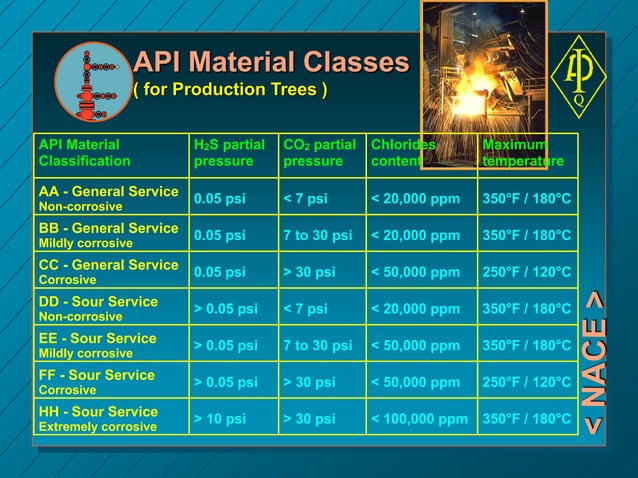 API Material Classes
( for Production Trees )

API

Q

| API Material Classification | $H_2S$ partial pressure | $CO_2$ partial pressure | Chlorides content | Maximum temperature |
|---|---|---|---|---|
| AA - General Service Non-corrosive | 0.05 psi | < 7 psi | < 20,000 ppm | 350°F / 180°C |
| BB - General Service Mildly corrosive | 0.05 psi | 7 to 30 psi | < 20,000 ppm | 350°F / 180°C |
| CC - General Service Corrosive | 0.05 psi | > 30 psi | < 50,000 ppm | 250°F / 120°C |
| DD - Sour Service Non-corrosive | > 0.05 psi | < 7 psi | < 20,000 ppm | 350°F / 180°C |
| EE - Sour Service Mildly corrosive | > 0.05 psi | 7 to 30 psi | < 50,000 ppm | 350°F / 180°C |
| FF - Sour Service Corrosive | > 0.05 psi | > 30 psi | < 50,000 ppm | 250°F / 120°C |
| HH - Sour Service Extremely corrosive | > 10 psi | > 30 psi | < 100,000 ppm | 350°F / 180°C |

< NACE >